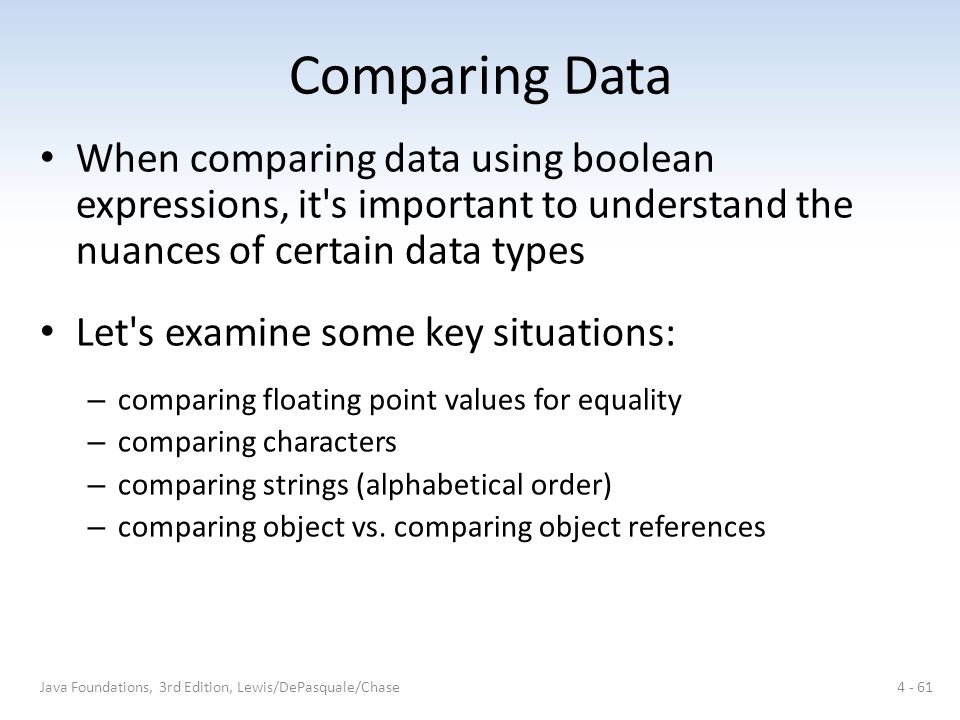 Comparing Data

• When comparing data using boolean expressions, it's important to understand the nuances of certain data types

• Let's examine some key situations:

– comparing floating point values for equality
– comparing characters
– comparing strings (alphabetical order)
– comparing object vs. comparing object references

Java Foundations, 3rd Edition, Lewis/DePasquale/Chase

4 - 61